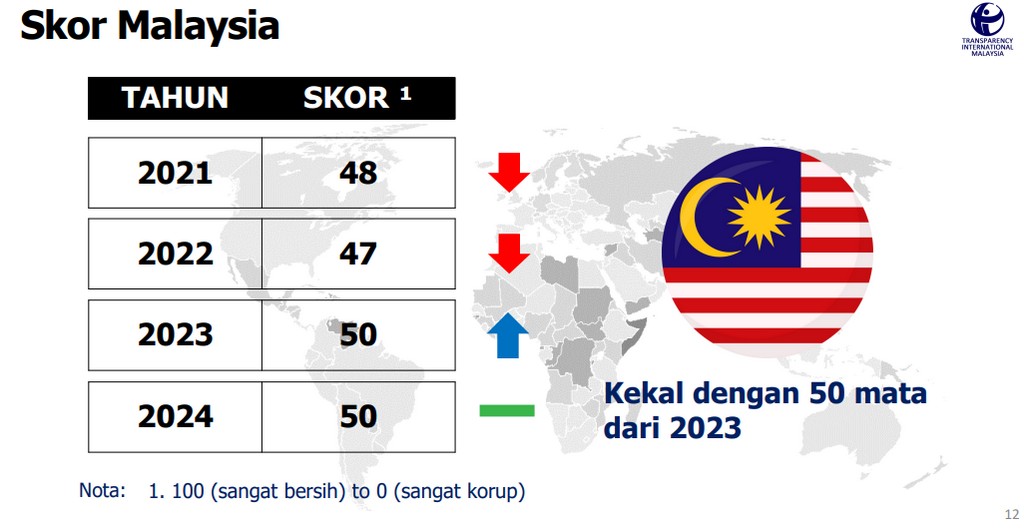 Skor Malaysia

TRANSPARENCY INTERNATIONAL MALAYSIA

| TAHUN | SKOR $^1$ |
|---|---|
| 2021 | 48 |
| 2022 | 47 |
| 2023 | 50 |
| 2024 | 50 |

Kekal dengan 50 mata dari 2023

Nota: 1. 100 (sangat bersih) to 0 (sangat korup)

12